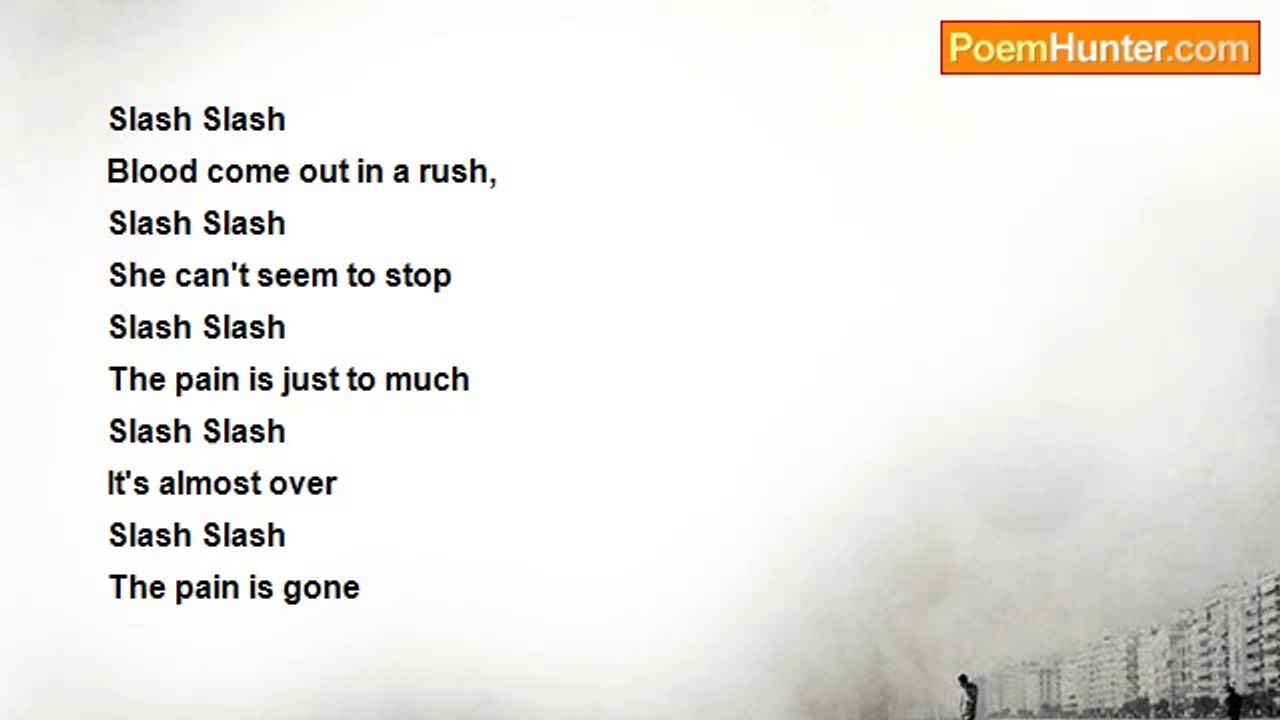 PoemHunter.com

Slash Slash
Blood come out in a rush,
Slash Slash
She can't seem to stop
Slash Slash
The pain is just to much
Slash Slash
It's almost over
Slash Slash
The pain is gone